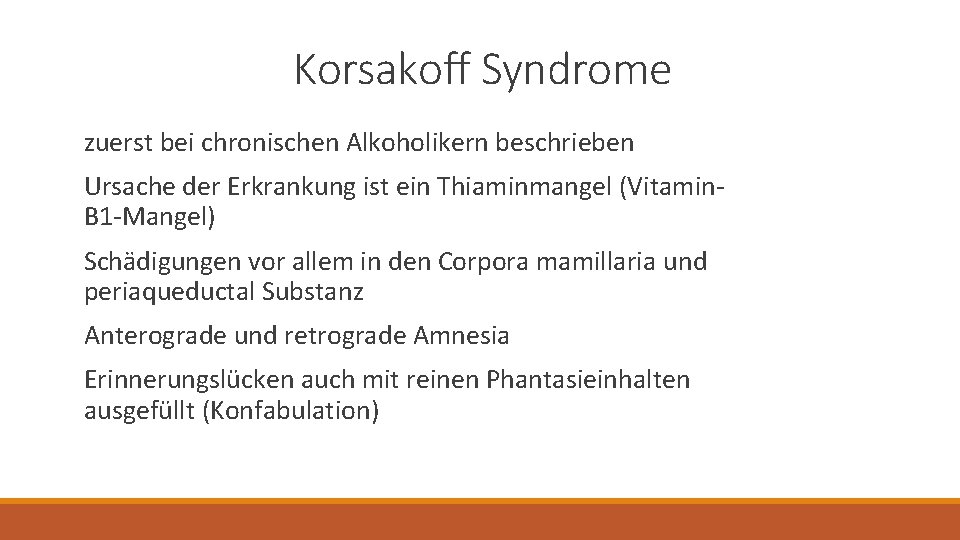 Korsakoff Syndrome

zuerst bei chronischen Alkoholikern beschrieben

Ursache der Erkrankung ist ein Thiaminmangel (Vitamin-B1-Mangel)

Schädigungen vor allem in den Corpora mamillaria und periaqueductal Substanz

Anterograde und retrograde Amnesia

Erinnerungslücken auch mit reinen Phantasieinhalten ausgefüllt (Konfabulation)